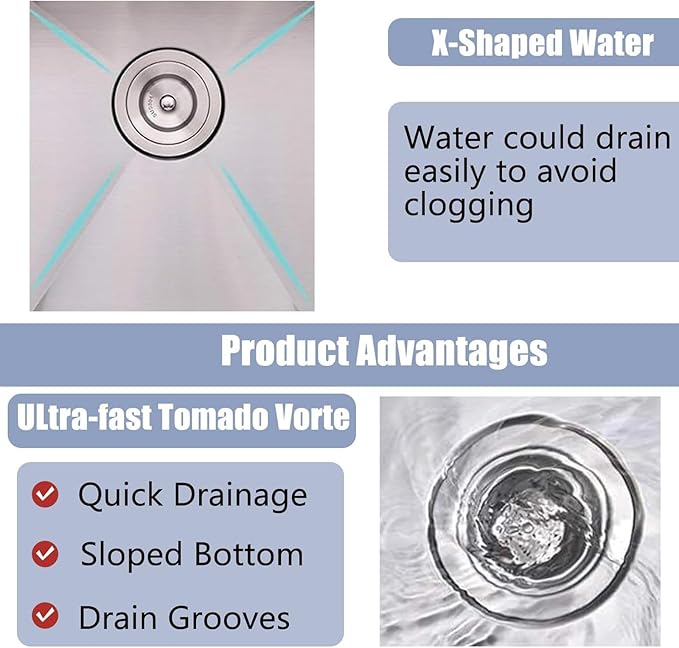 X-Shaped Water

Water could drain easily to avoid clogging

Product Advantages

ULtra-fast Tomado Vorte

Quick Drainage

Sloped Bottom

Drain Grooves